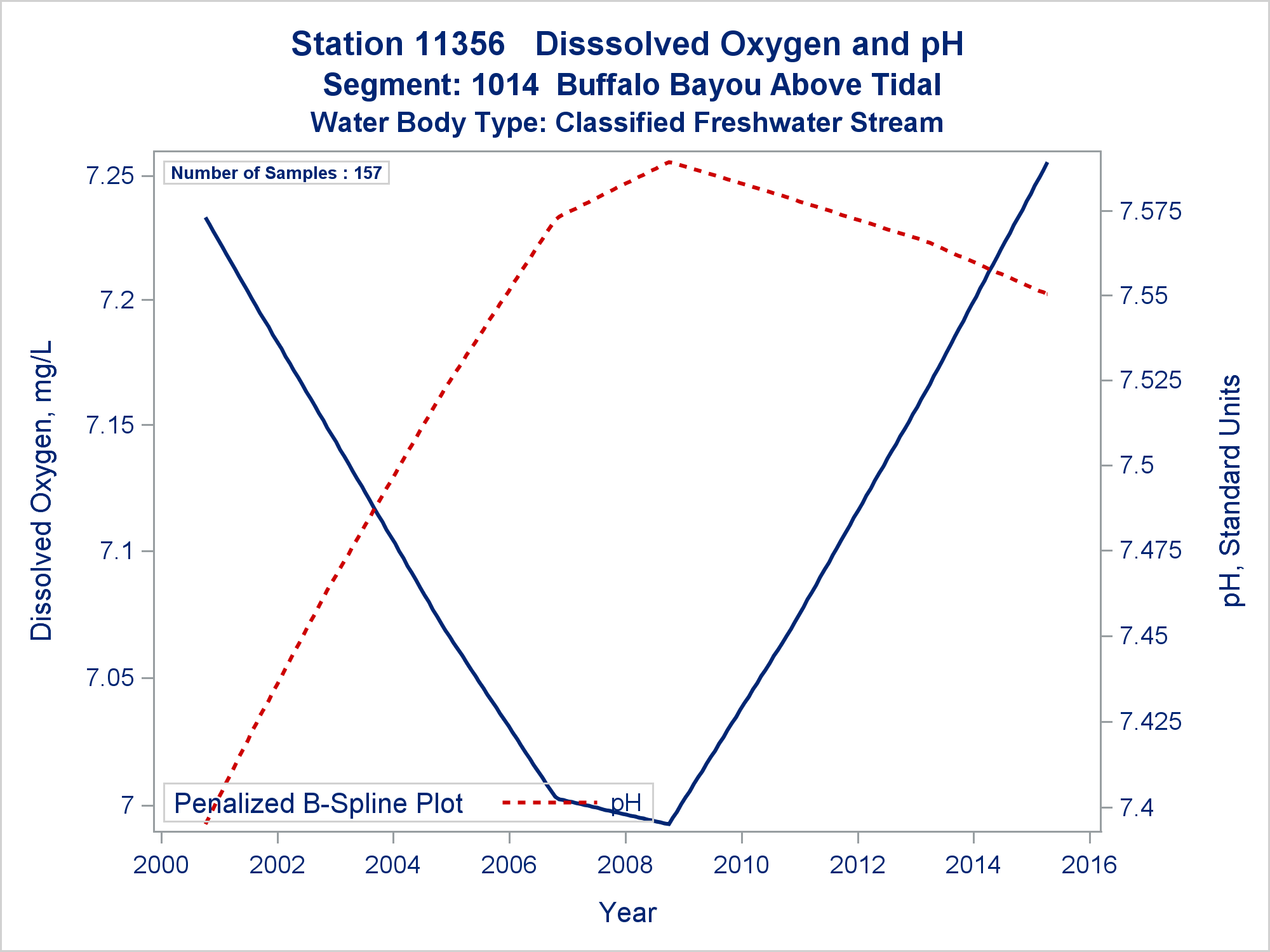 Station 11356 Disssolved Oxygen and pH
Segment: 1014 Buffalo Bayou Above Tidal
Water Body Type: Classified Freshwater Stream

Number of Samples : 157

Dissolved Oxygen, mg/L

7.25
7.2
7.15
7.1
7.05
7

pH, Standard Units

7.575
7.55
7.525
7.5
7.475
7.45
7.425
7.4

Penalized B-Spline Plot pH

2000 2002 2004 2006 2008 2010 2012 2014 2016

Year